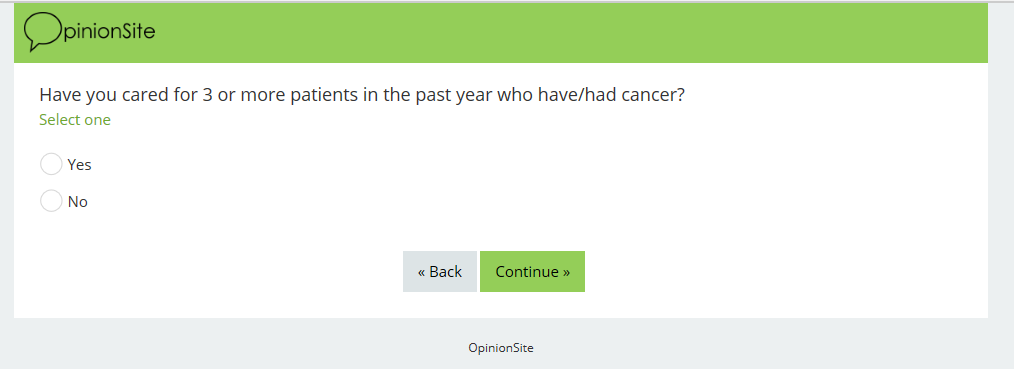 OpinionSite

Have you cared for 3 or more patients in the past year who have/had cancer?

Select one

Yes

No

« Back

Continue »

OpinionSite